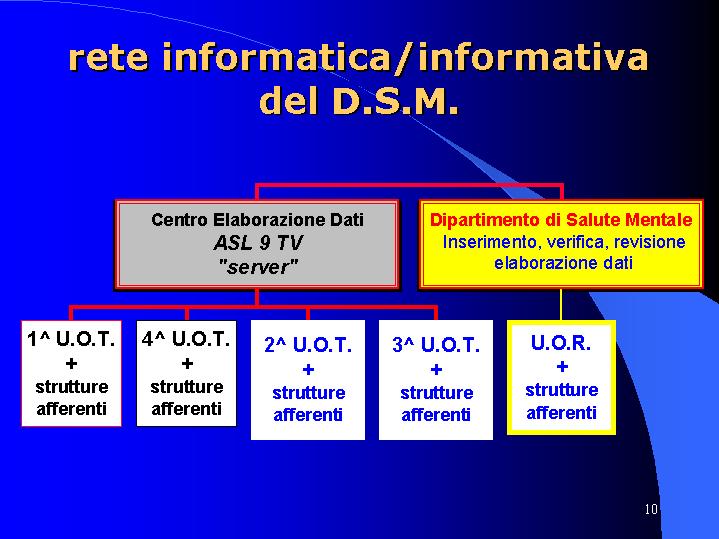 rete informatica/informativa del D.S.M.

Centro Elaborazione Dati
ASL 9 TV
"server"

Dipartimento di Salute Mentale
Inserimento, verifica, revisione elaborazione dati

1^ U.O.T.
+
strutture afferenti

4^ U.O.T.
+
strutture afferenti

2^ U.O.T.
+
strutture afferenti

3^ U.O.T.
+
strutture afferenti

U.O.R.
+
strutture afferenti

10